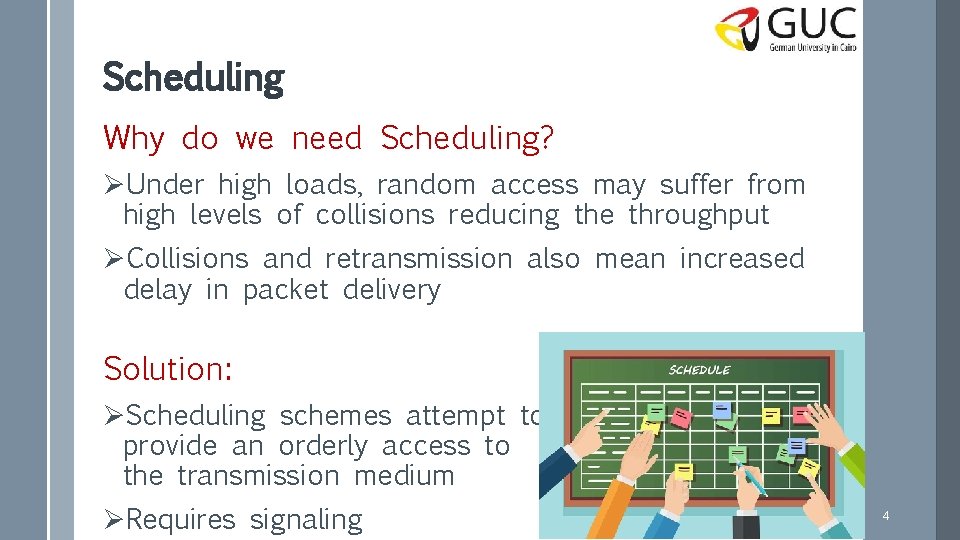 GUC
German University in Cairo

Scheduling

Why do we need Scheduling?

➢Under high loads, random access may suffer from high levels of collisions reducing the throughput

➢Collisions and retransmission also mean increased delay in packet delivery

Solution:

➢Scheduling schemes attempt to provide an orderly access to the transmission medium

➢Requires signaling

SCHEDULE

4